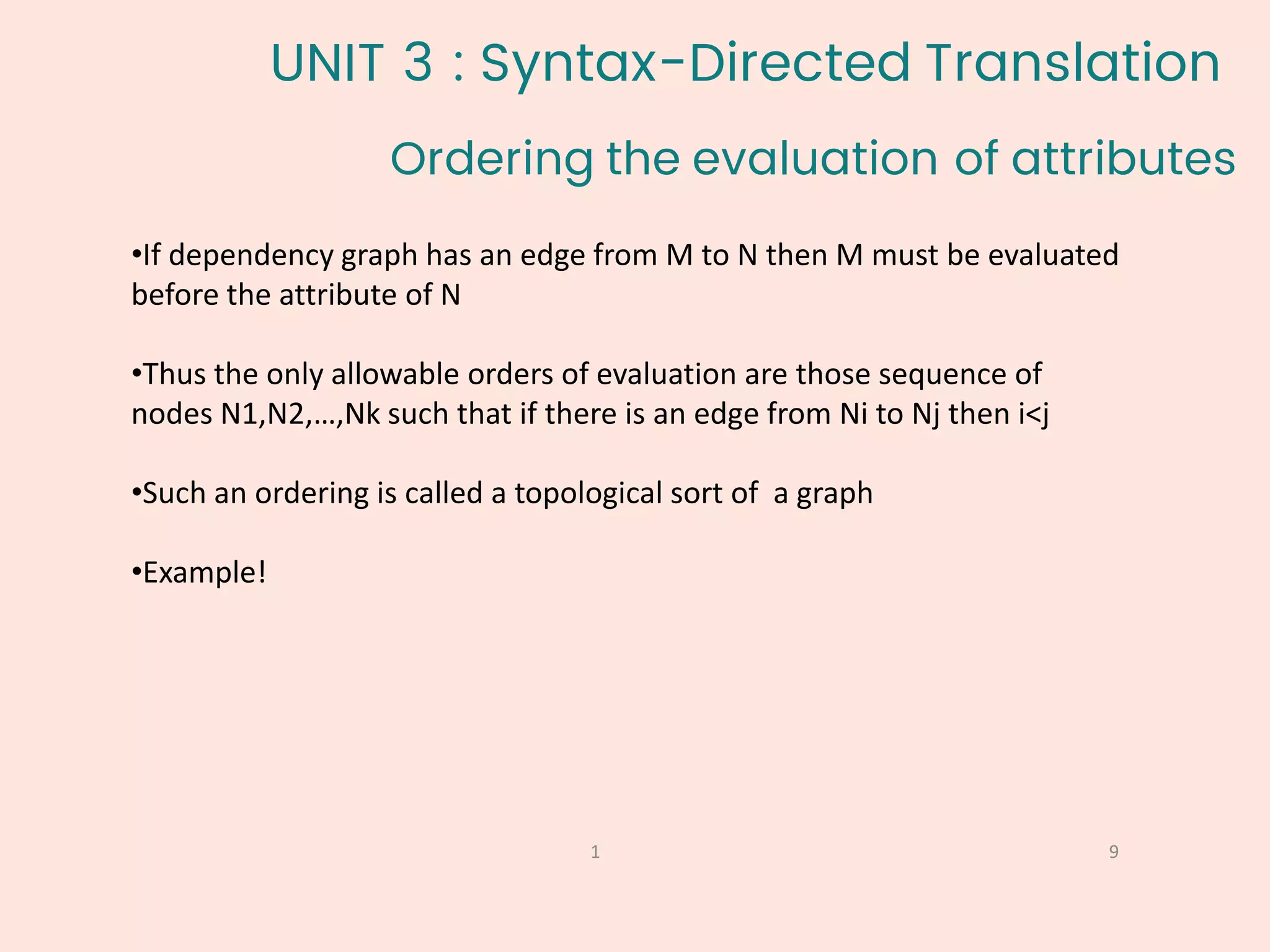 UNIT 3 : Syntax-Directed Translation

Ordering the evaluation of attributes

•If dependency graph has an edge from M to N then M must be evaluated before the attribute of N

•Thus the only allowable orders of evaluation are those sequence of nodes N1,N2,…,Nk such that if there is an edge from Ni to Nj then i<j

•Such an ordering is called a topological sort of a graph

•Example!

1

9